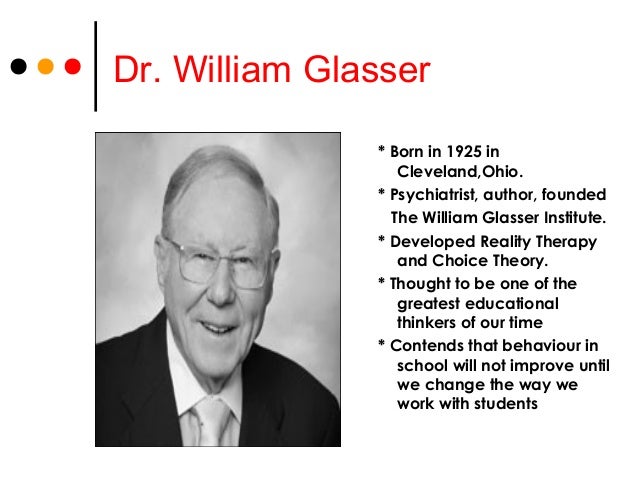 Dr. William Glasser

* Born in 1925 in Cleveland,Ohio.

* Psychiatrist, author, founded The William Glasser Institute.

* Developed Reality Therapy and Choice Theory.

* Thought to be one of the greatest educational thinkers of our time

* Contends that behaviour in school will not improve until we change the way we work with students